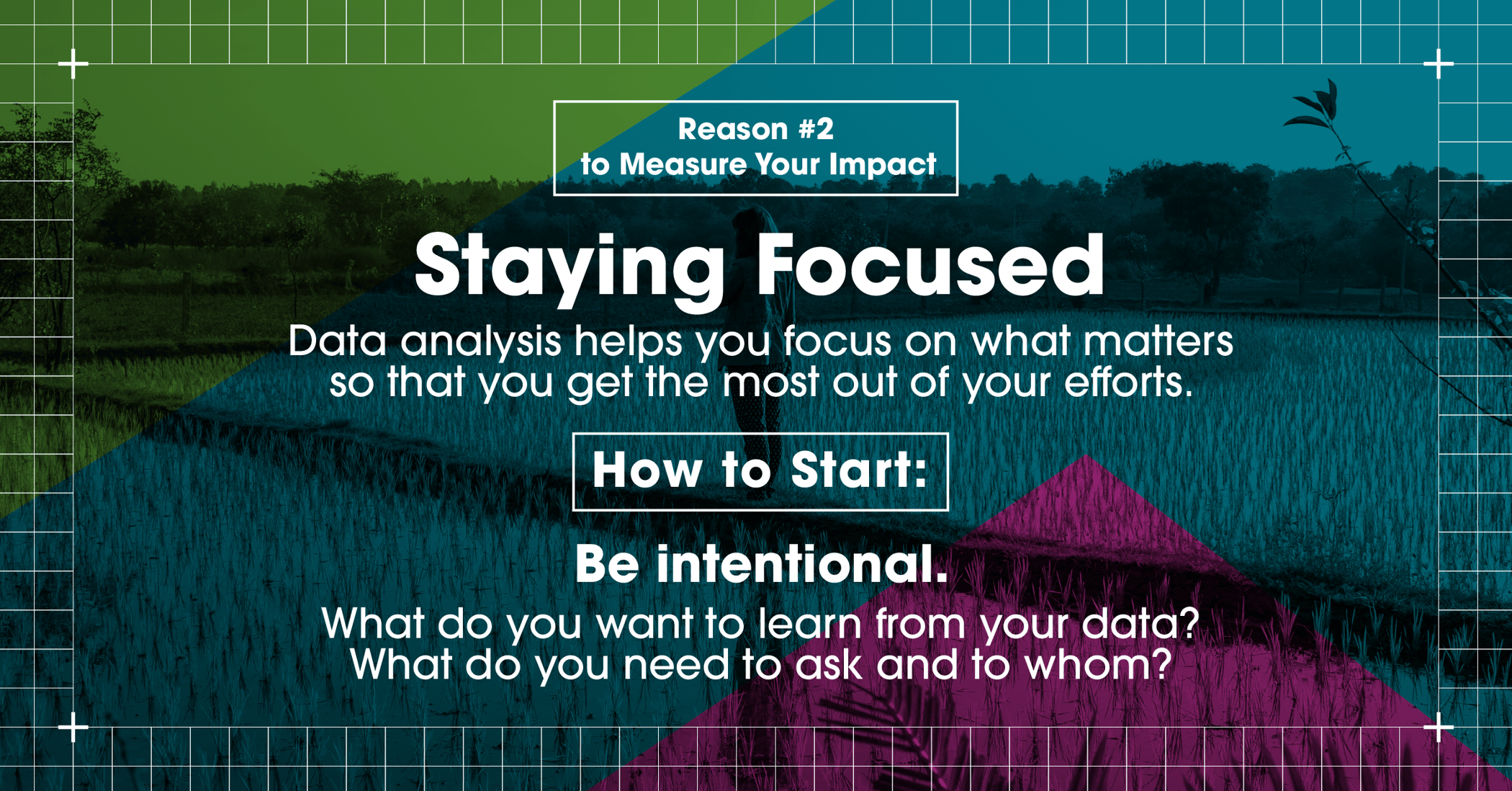 Reason #2
to Measure Your Impact

Staying Focused

Data analysis helps you focus on what matters so that you get the most out of your efforts.

How to Start:

Be intentional.

What do you want to learn from your data? What do you need to ask and to whom?